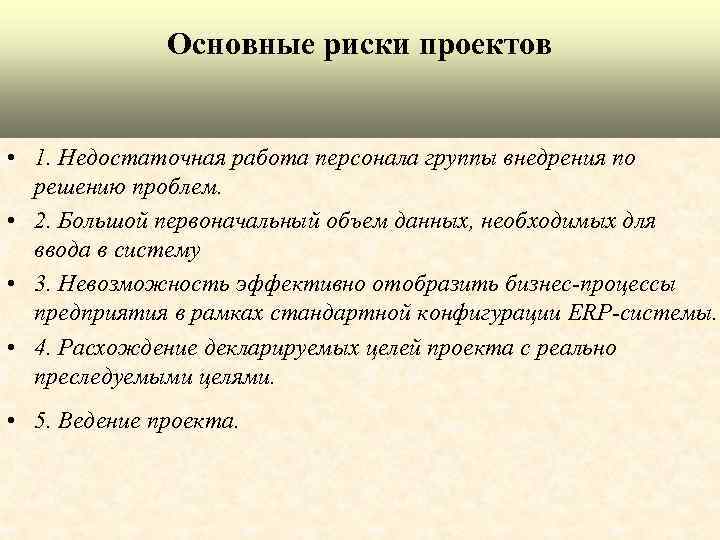 Основные риски проектов

• 1. Недостаточная работа персонала группы внедрения по решению проблем.
• 2. Большой первоначальный объем данных, необходимых для ввода в систему
• 3. Невозможность эффективно отобразить бизнес-процессы предприятия в рамках стандартной конфигурации ERP-системы.
• 4. Расхождение декларируемых целей проекта с реально преследуемыми целями.
• 5. Ведение проекта.